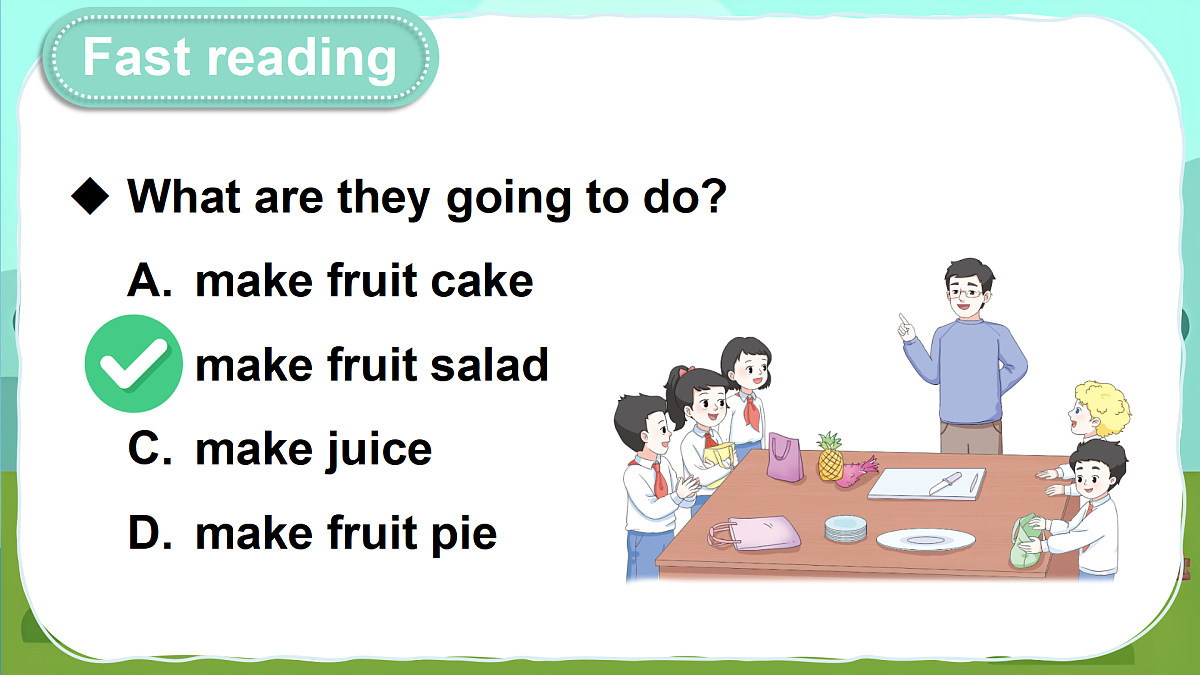 Fast reading

◆ What are they going to do?

A. make fruit cake

make fruit salad

C. make juice

D. make fruit pie